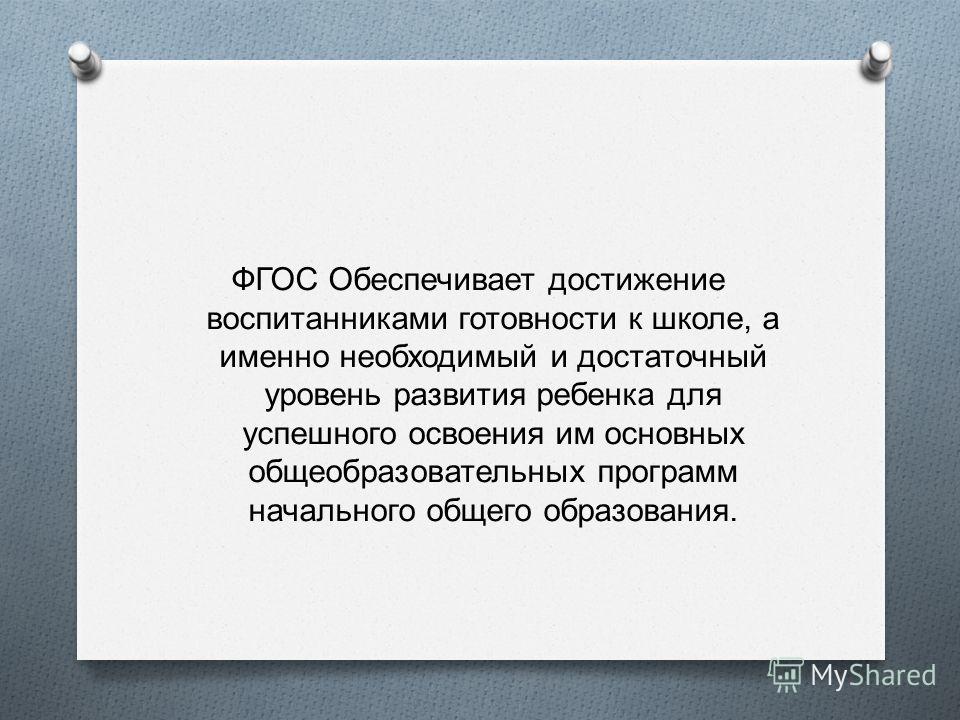 ФГОС Обеспечивает достижение воспитанниками готовности к школе, а именно необходимый и достаточный уровень развития ребенка для успешного освоения им основных общеобразовательных программ начального общего образования.

MyShared